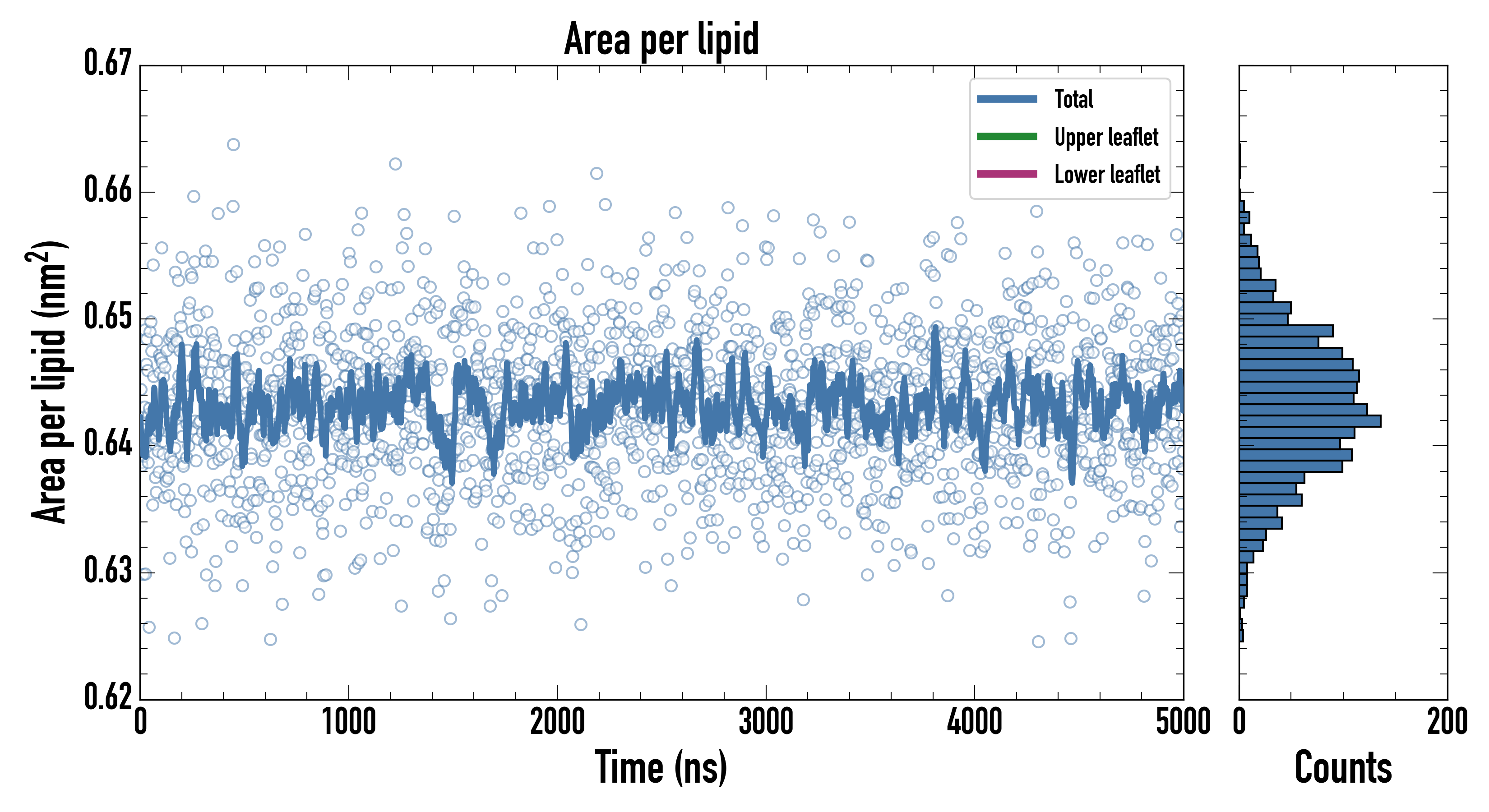 Area per lipid

Total
Upper leaflet
Lower leaflet

Area per lipid ($nm^2$)

0.67
0.66
0.65
0.64
0.63
0.62

0
1000
2000
3000
4000
5000

Time (ns)

0
200

Counts